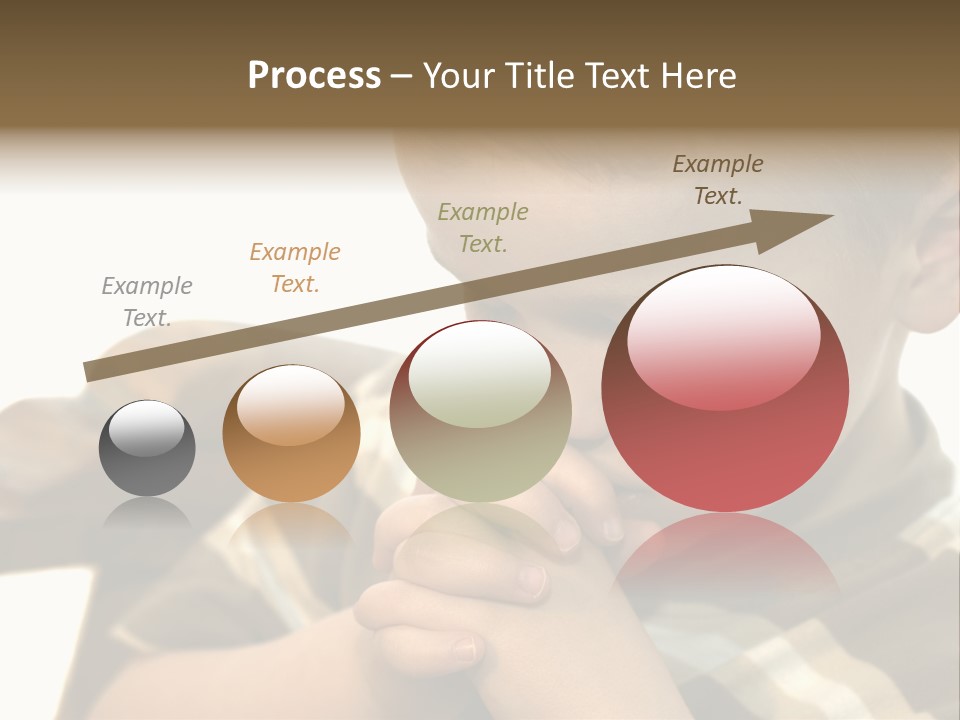 Process – Your Title Text Here

Example Text.

Example Text.

Example Text.

Example Text.